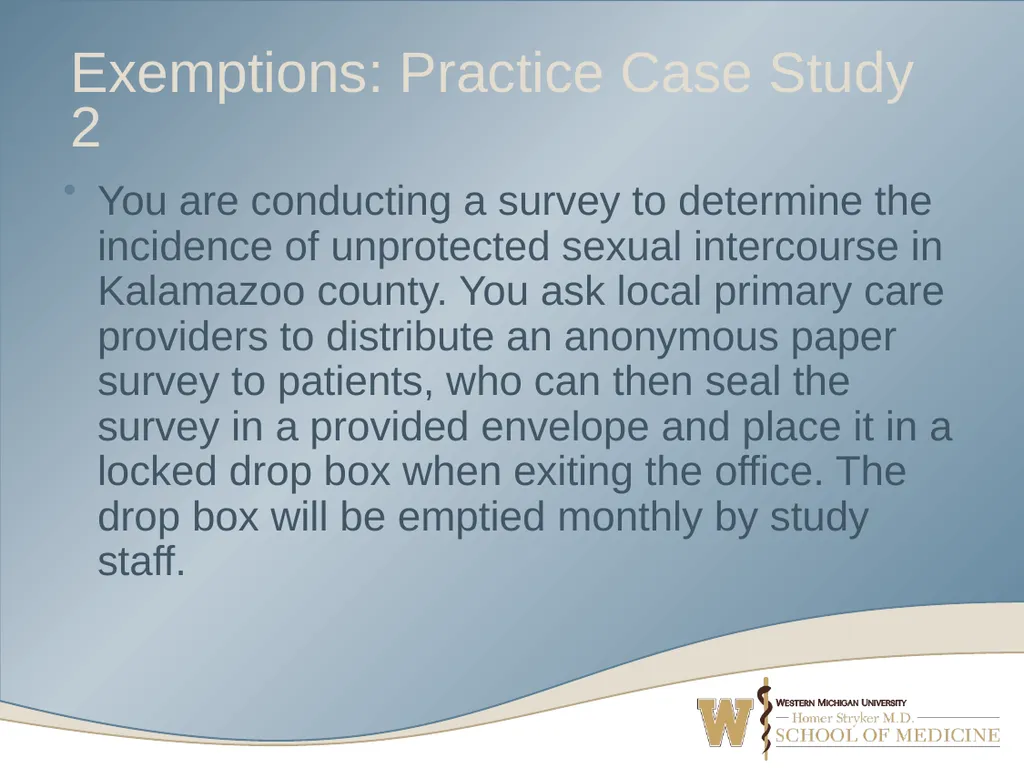 Exemptions: Practice Case Study 2

• You are conducting a survey to determine the incidence of unprotected sexual intercourse in Kalamazoo county. You ask local primary care providers to distribute an anonymous paper survey to patients, who can then seal the survey in a provided envelope and place it in a locked drop box when exiting the office. The drop box will be emptied monthly by study staff.

W

WESTERN MICHIGAN UNIVERSITY
Homer Stryker M.D.
SCHOOL OF MEDICINE